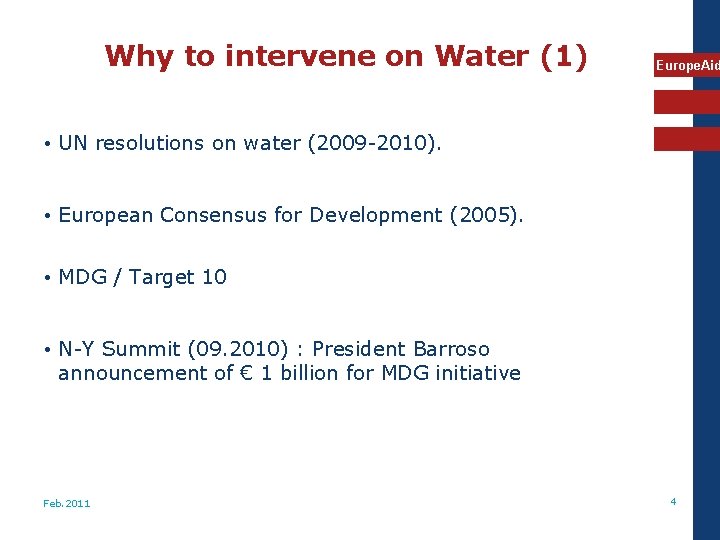 Why to intervene on Water (1)

EuropeAid

• UN resolutions on water (2009-2010).

• European Consensus for Development (2005).

• MDG / Target 10

• N-Y Summit (09.2010) : President Barroso announcement of € 1 billion for MDG initiative

Feb. 2011

4